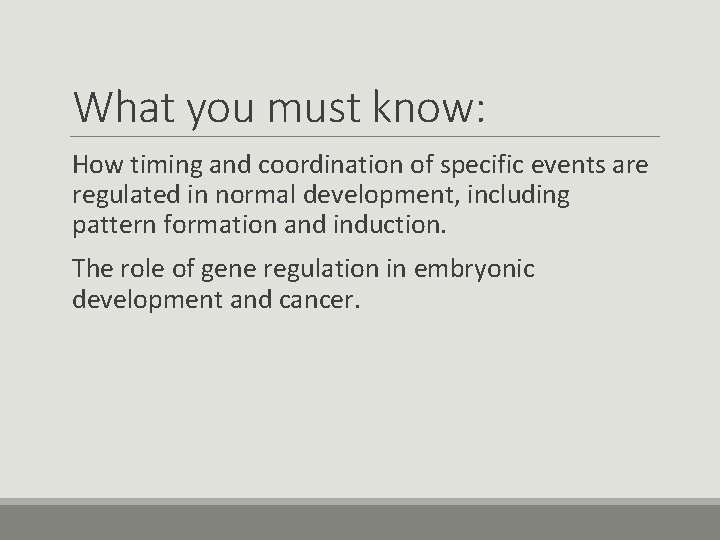 What you must know:

How timing and coordination of specific events are regulated in normal development, including pattern formation and induction.

The role of gene regulation in embryonic development and cancer.